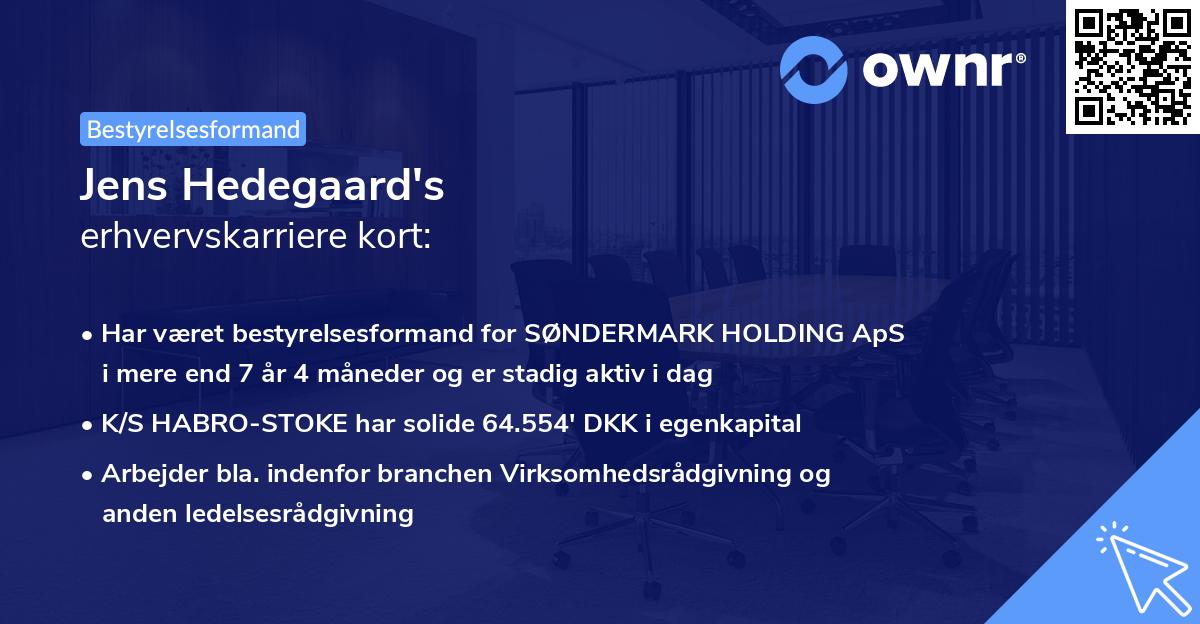 ownr®

Bestyrelsesformand

Jens Hedegaard's
erhvervskarriere kort:

• Har været bestyrelsesformand for SØNDERMARK HOLDING ApS i mere end 7 år 4 måneder og er stadig aktiv i dag
• K/S HABRO-STOKE har solide 64.554' DKK i egenkapital
• Arbejder bla. indenfor branchen Virksomhedsrådgivning og anden ledelsesrådgivning